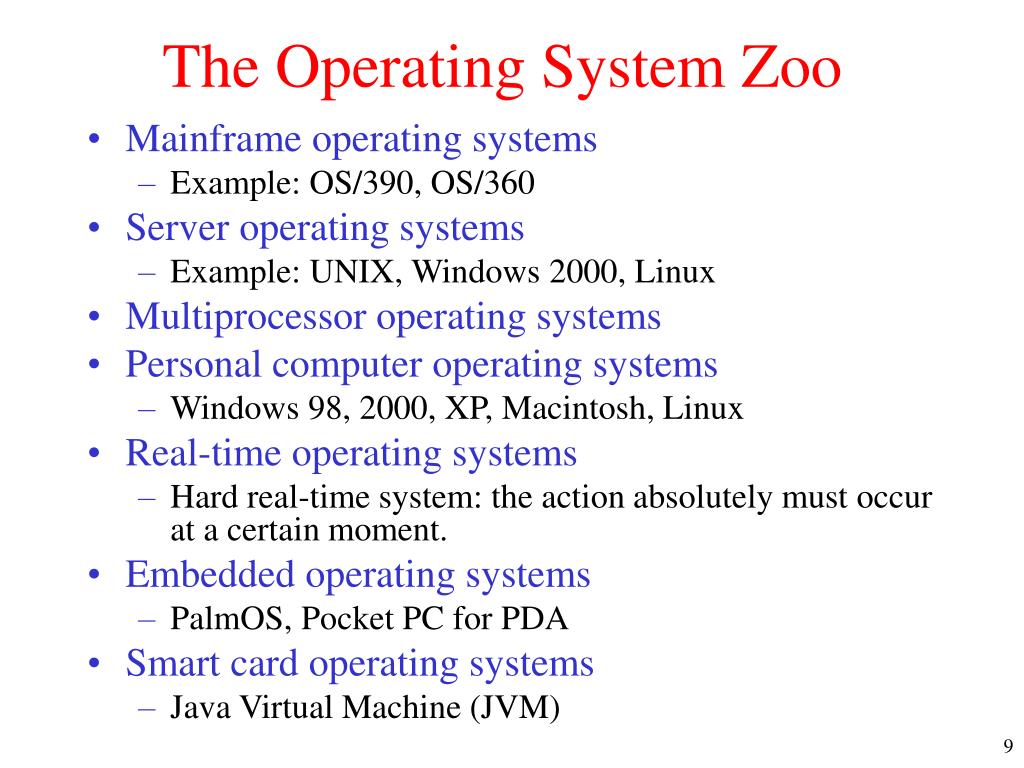 The Operating System Zoo

• Mainframe operating systems
  – Example: OS/390, OS/360
• Server operating systems
  – Example: UNIX, Windows 2000, Linux
• Multiprocessor operating systems
• Personal computer operating systems
  – Windows 98, 2000, XP, Macintosh, Linux
• Real-time operating systems
  – Hard real-time system: the action absolutely must occur at a certain moment.
• Embedded operating systems
  – PalmOS, Pocket PC for PDA
• Smart card operating systems
  – Java Virtual Machine (JVM)

9